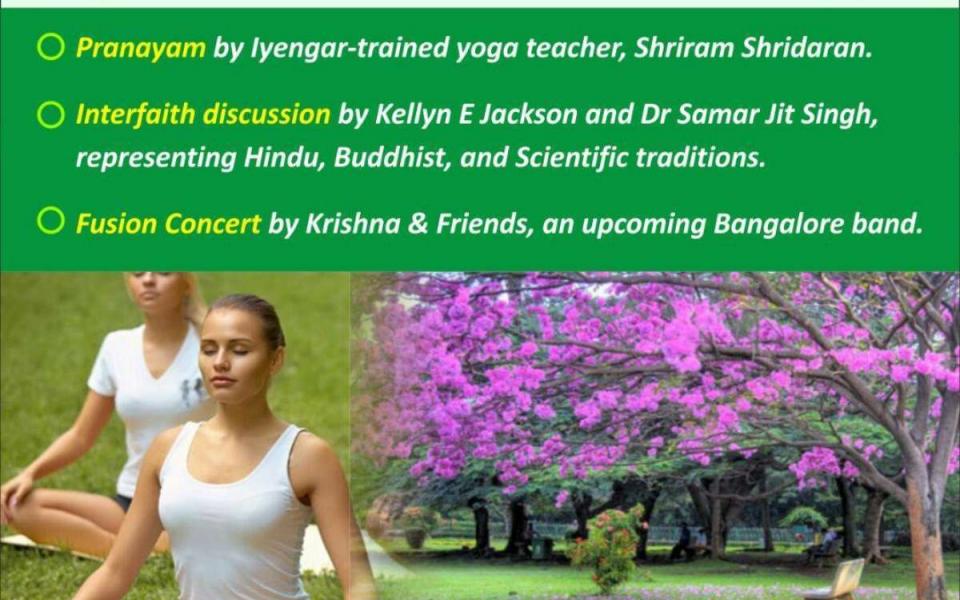 Pranayam by Iyengar-trained yoga teacher, Shriram Shridaran.

Interfaith discussion by Kellyn E Jackson and Dr Samar Jit Singh, representing Hindu, Buddhist, and Scientific traditions.

Fusion Concert by Krishna & Friends, an upcoming Bangalore band.